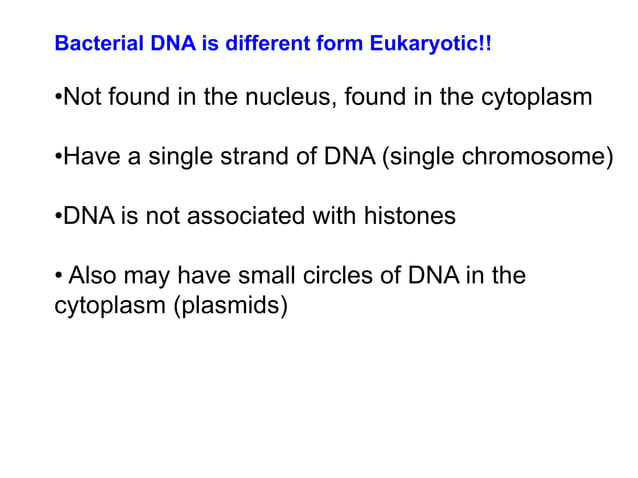 Bacterial DNA is different form Eukaryotic!!

•Not found in the nucleus, found in the cytoplasm

•Have a single strand of DNA (single chromosome)

•DNA is not associated with histones

• Also may have small circles of DNA in the cytoplasm (plasmids)